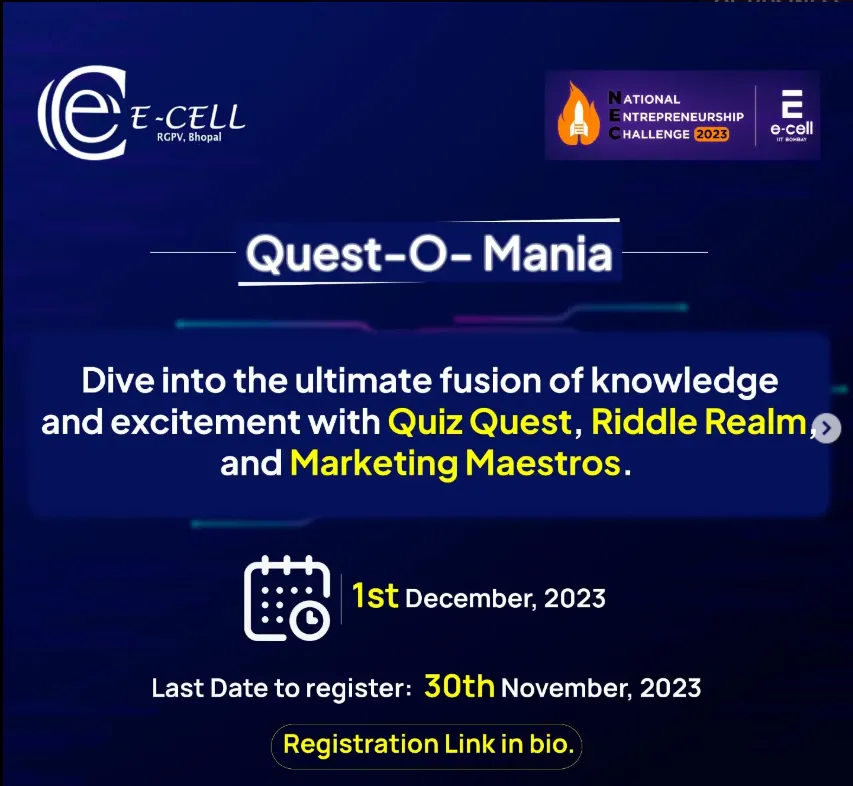 E-CELL
RGPV, Bhopal

NATIONAL ENTREPRENEURSHIP CHALLENGE 2023

e-cell
IIT BOMBAY

Quest-O- Mania

Dive into the ultimate fusion of knowledge and excitement with Quiz Quest, Riddle Realm, and Marketing Maestros.

1st December, 2023

Last Date to register: 30th November, 2023

Registration Link in bio.